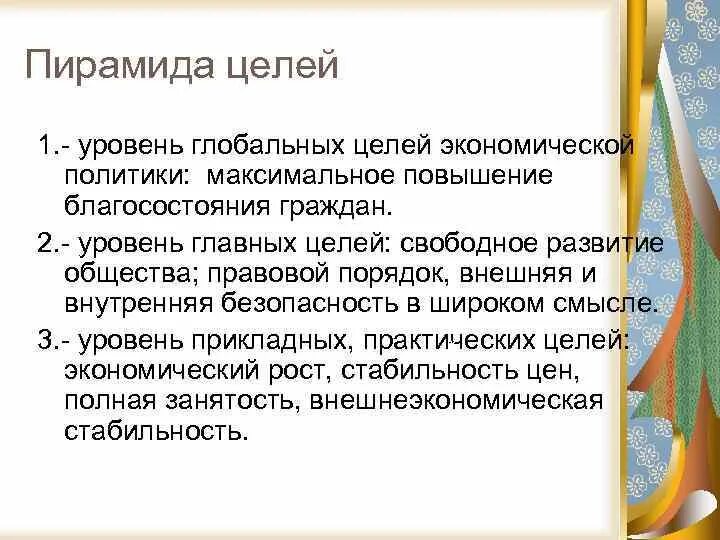 Пирамида целей

1.- уровень глобальных целей экономической политики: максимальное повышение благосостояния граждан.

2.- уровень главных целей: свободное развитие общества; правовой порядок, внешняя и внутренняя безопасность в широком смысле.

3.- уровень прикладных, практических целей: экономический рост, стабильность цен, полная занятость, внешнеэкономическая стабильность.